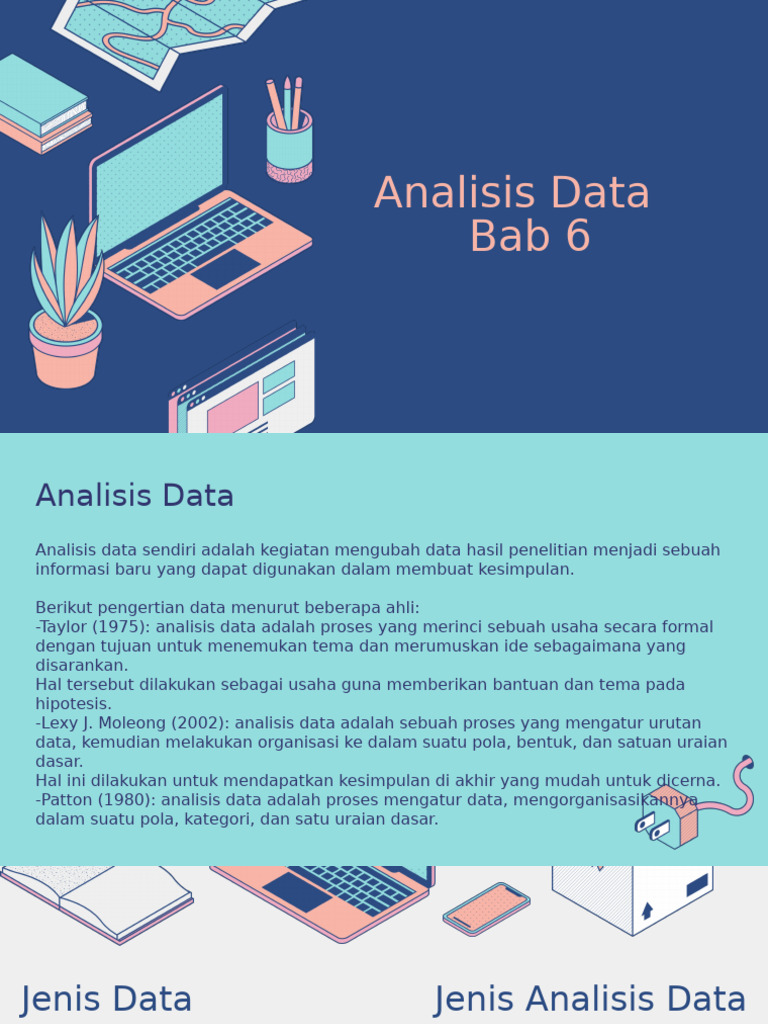 Analisis Data
Bab 6

Analisis Data

Analisis data sendiri adalah kegiatan mengubah data hasil penelitian menjadi sebuah informasi baru yang dapat digunakan dalam membuat kesimpulan.

Berikut pengertian data menurut beberapa ahli:
-Taylor (1975): analisis data adalah proses yang merinci sebuah usaha secara formal dengan tujuan untuk menemukan tema dan merumuskan ide sebagaimana yang disarankan.
Hal tersebut dilakukan sebagai usaha guna memberikan bantuan dan tema pada hipotesis.
-Lexy J. Moleong (2002): analisis data adalah sebuah proses yang mengatur urutan data, kemudian melakukan organisasi ke dalam suatu pola, bentuk, dan satuan uraian dasar.
Hal ini dilakukan untuk mendapatkan kesimpulan di akhir yang mudah untuk dicerna.
-Patton (1980): analisis data adalah proses mengatur data, mengorganisasikannya dalam suatu pola, kategori, dan satu uraian dasar.

Jenis Data

Jenis Analisis Data